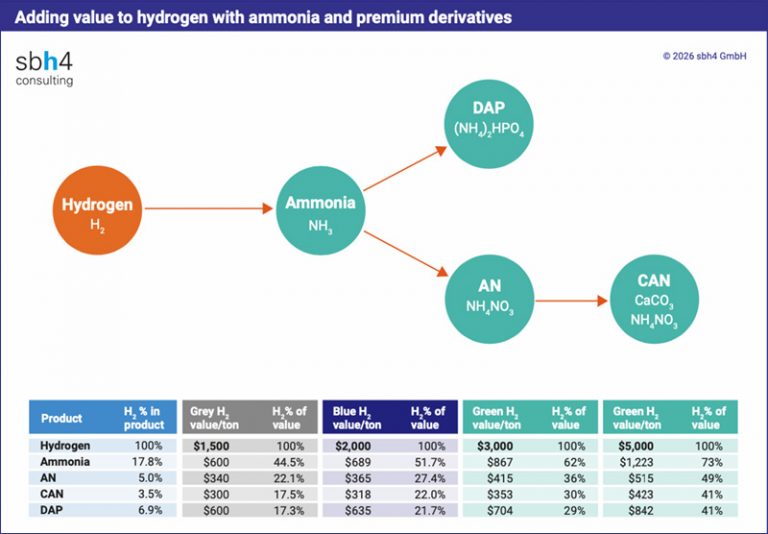 Adding value to hydrogen with ammonia and premium derivatives

sbh4 consulting

© 2026 sbh4 GmbH

Hydrogen $H_2$

Ammonia $NH_3$

DAP $(NH_4)_2HPO_4$

AN $NH_4NO_3$

CAN $CaCO_3$ $NH_4NO_3$

| Product | $H_2$ % in product | Grey $H_2$ value/ton | $H_2$% of value | Blue $H_2$ value/ton | $H_2$% of value | Green $H_2$ value/ton | $H_2$% of value | Green $H_2$ value/ton | $H_2$% of value |
|---|---|---|---|---|---|---|---|---|---|
| Hydrogen | 100% | $1,500 | 100% | $2,000 | 100% | $3,000 | 100% | $5,000 | 100% |
| Ammonia | 17.8% | $600 | 44.5% | $689 | 51.7% | $867 | 62% | $1,223 | 73% |
| AN | 5.0% | $340 | 22.1% | $365 | 27.4% | $415 | 36% | $515 | 49% |
| CAN | 3.5% | $300 | 17.5% | $318 | 22.0% | $353 | 30% | $423 | 41% |
| DAP | 6.9% | $600 | 17.3% | $635 | 21.7% | $704 | 29% | $842 | 41% |